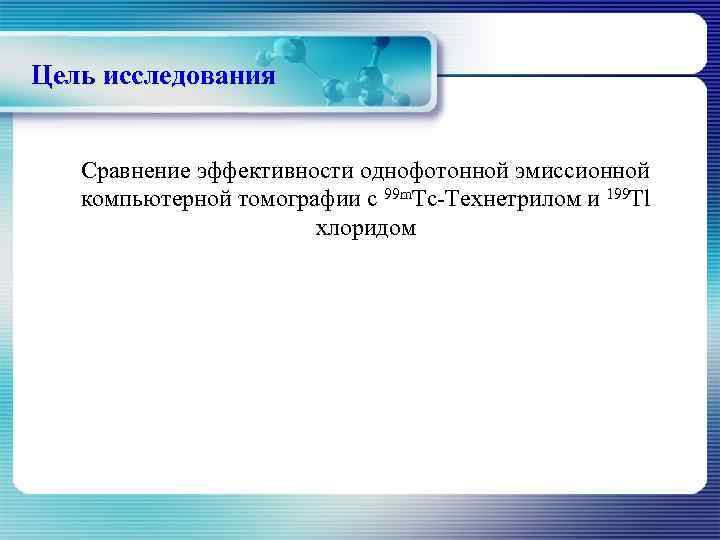 Цель исследования

Сравнение эффективности однофотонной эмиссионной компьютерной томографии с $^{99m}$Tc-Технетрилом и $^{199}$Tl хлоридом